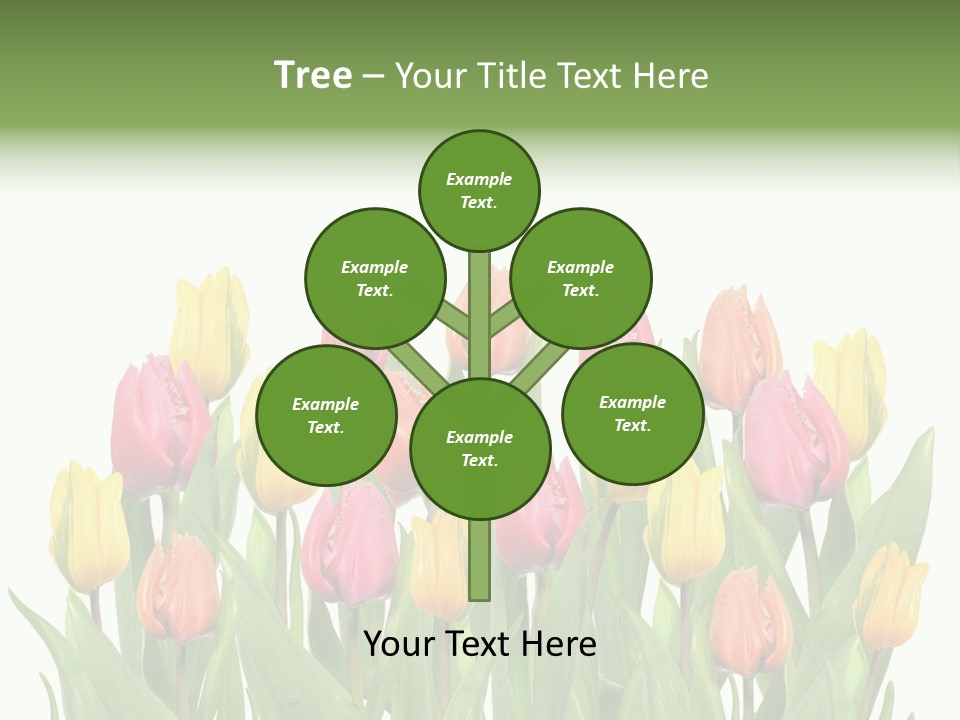 Tree – Your Title Text Here

Example Text.

Example Text.

Example Text.

Example Text.

Example Text.

Example Text.

Your Text Here